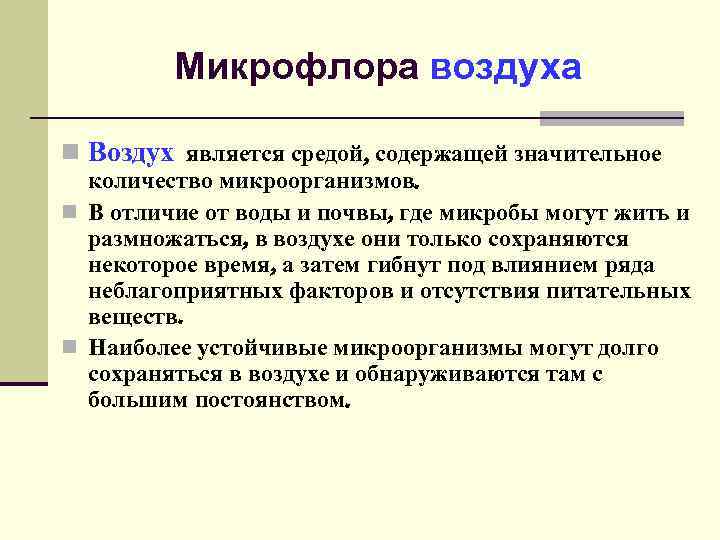 Микрофлора воздуха

Воздух является средой, содержащей значительное количество микроорганизмов.

В отличие от воды и почвы, где микробы могут жить и размножаться, в воздухе они только сохраняются некоторое время, а затем гибнут под влиянием ряда неблагоприятных факторов и отсутствия питательных веществ.

Наиболее устойчивые микроорганизмы могут долго сохраняться в воздухе и обнаруживаются там с большим постоянством.